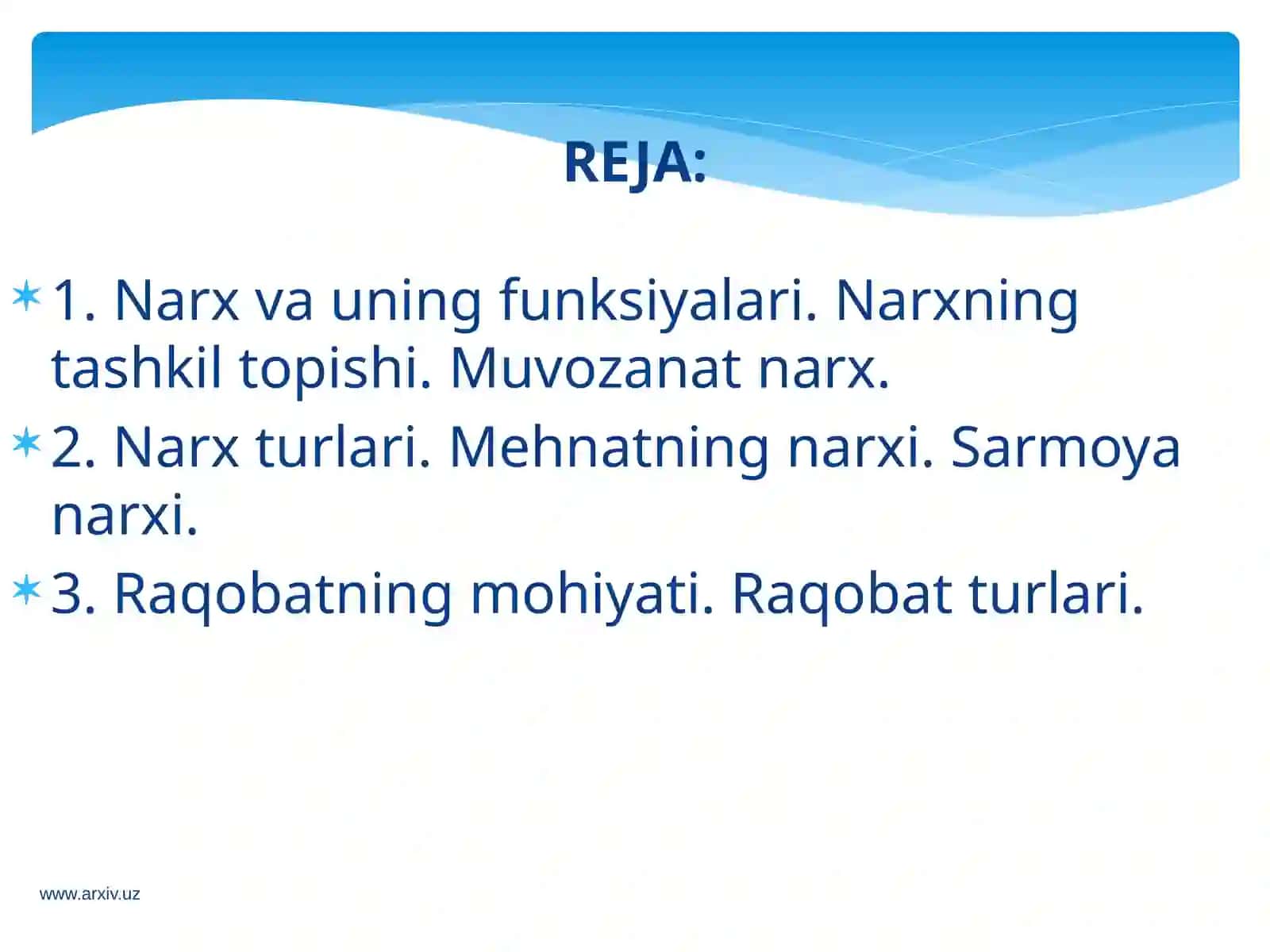 REJA:

1. Narx va uning funksiyalari. Narxning tashkil topishi. Muvozanat narx.

2. Narx turlari. Mehnatning narxi. Sarmoya narxi.

3. Raqobatning mohiyati. Raqobat turlari.

www.arxiv.uz